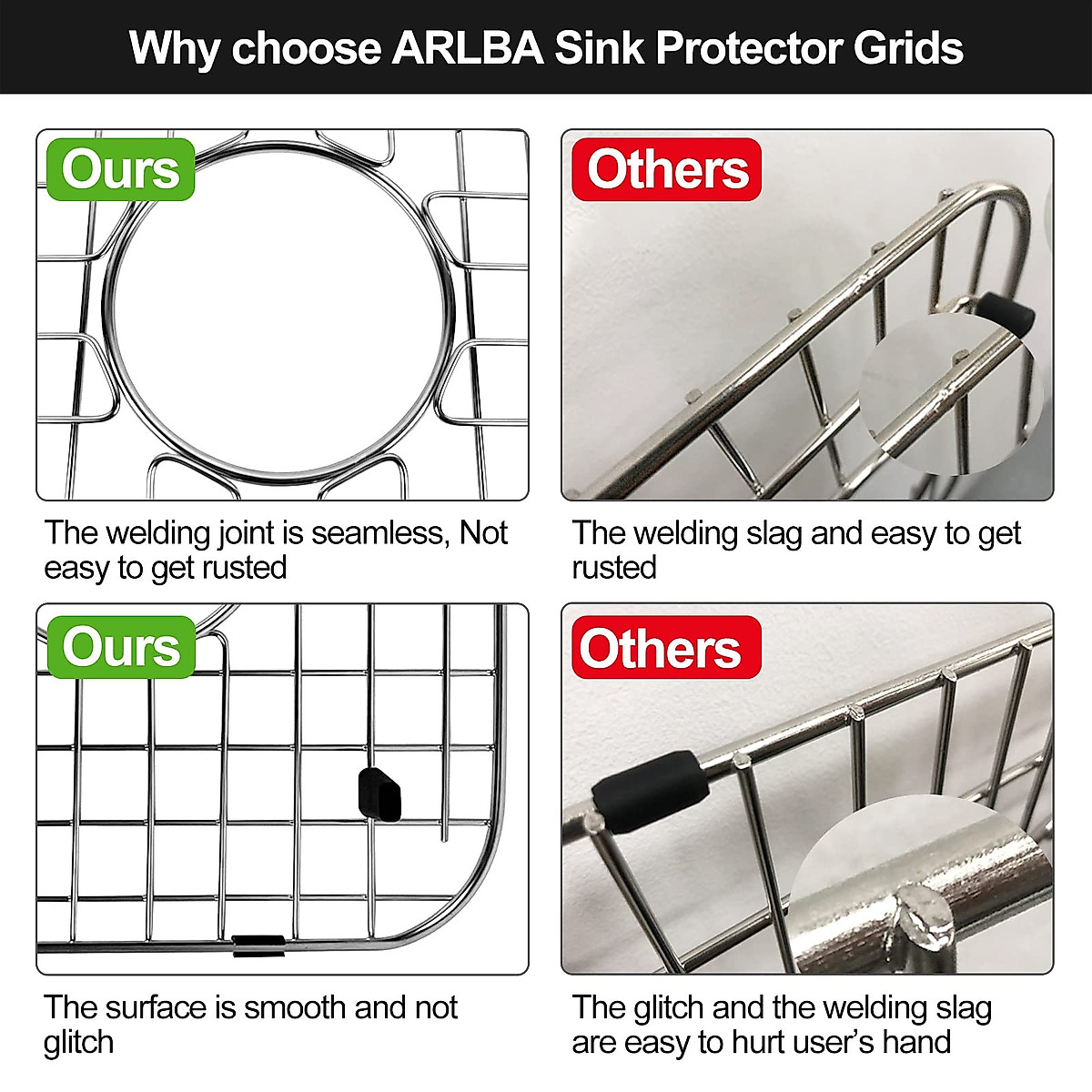 Why choose ARLBA Sink Protector Grids

Ours

The welding joint is seamless, Not easy to get rusted

Others

The welding slag and easy to get rusted

Ours

The surface is smooth and not glitch

Others

The glitch and the welding slag are easy to hurt user's hand